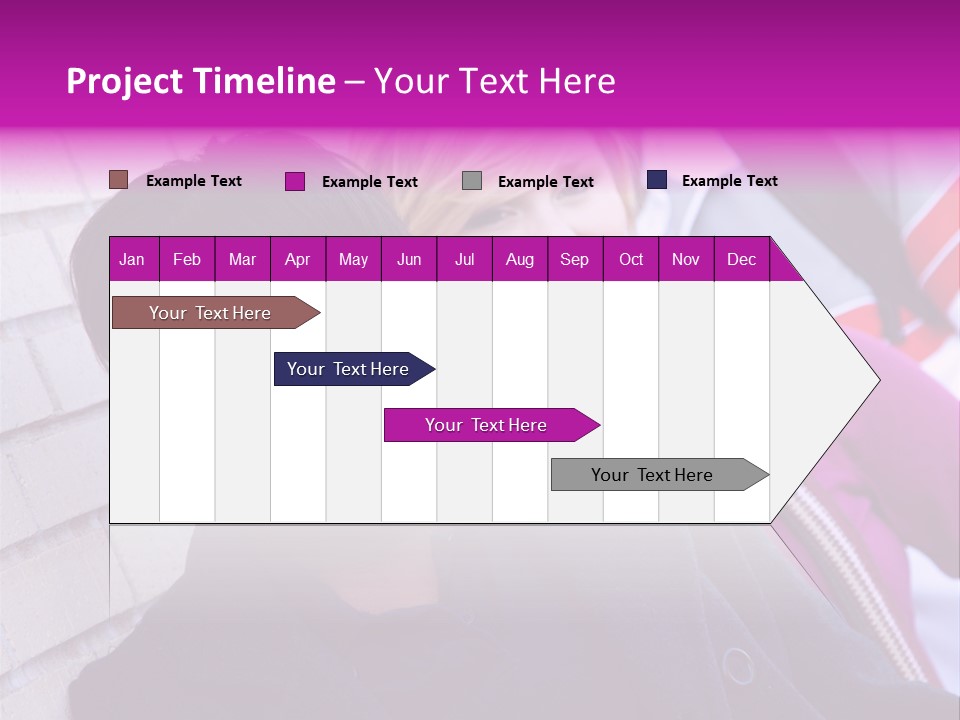 Project Timeline – Your Text Here

Example Text Example Text Example Text Example Text

| Jan | Feb | Mar | Apr | May | Jun | Jul | Aug | Sep | Oct | Nov | Dec |
|---|---|---|---|---|---|---|---|---|---|---|---|

Your Text Here

Your Text Here

Your Text Here

Your Text Here